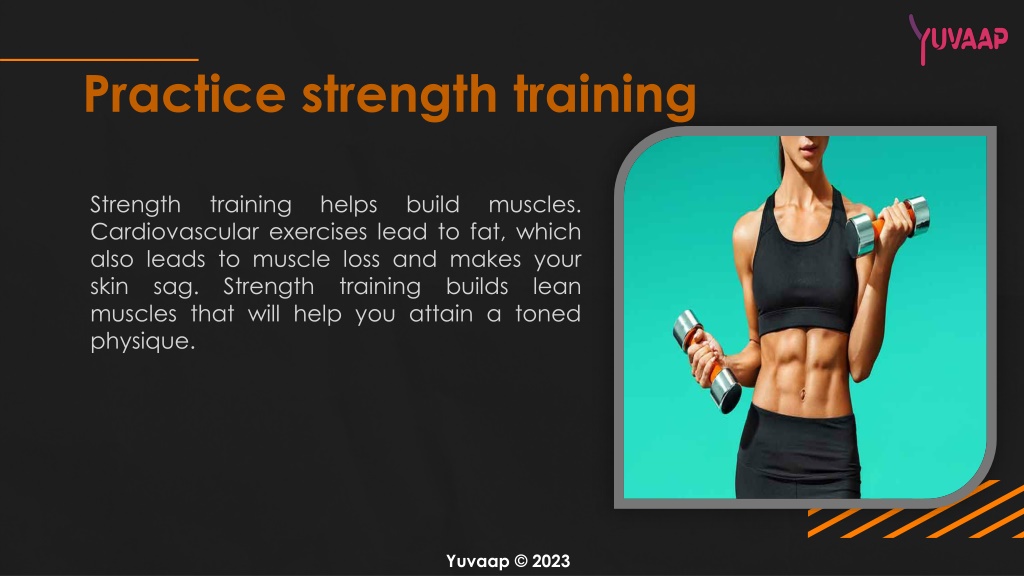 YUVAAP

Practice strength training

Strength training helps build muscles. Cardiovascular exercises lead to fat, which also leads to muscle loss and makes your skin sag. Strength training builds lean muscles that will help you attain a toned physique.

Yuvaap © 2023